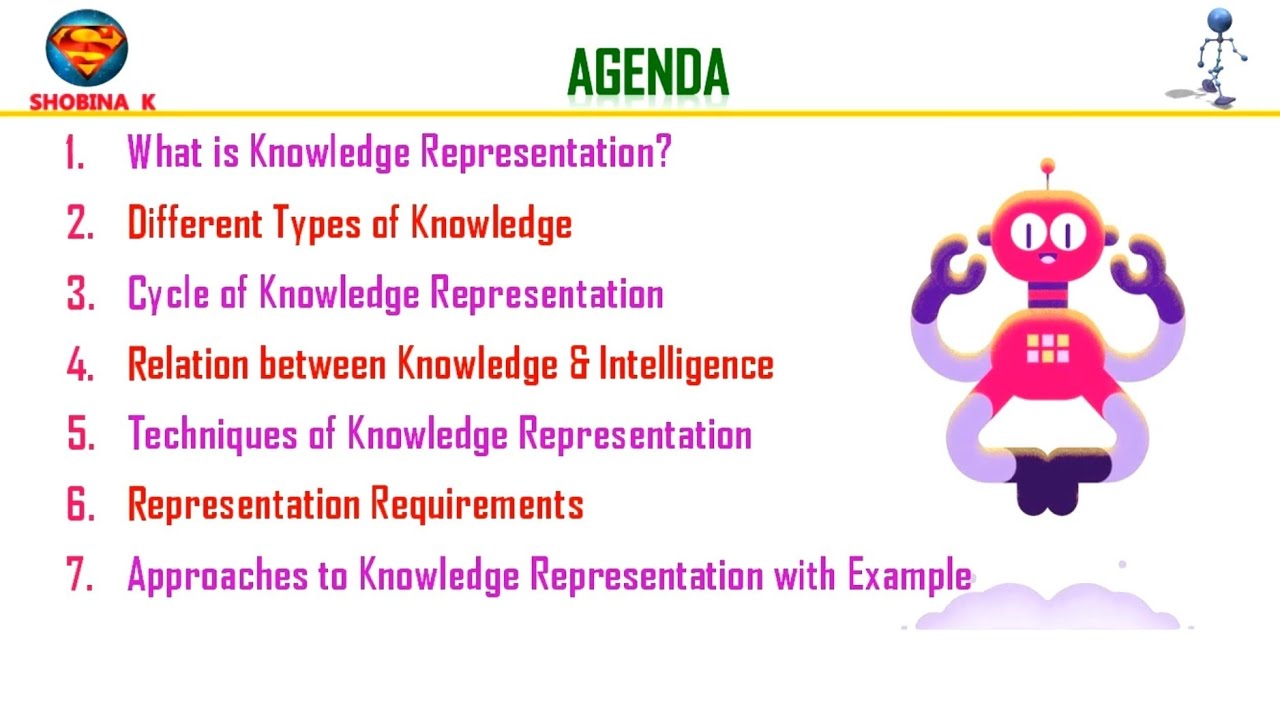 SHOBINA K

AGENDA

1. What is Knowledge Representation?
2. Different Types of Knowledge
3. Cycle of Knowledge Representation
4. Relation between Knowledge & Intelligence
5. Techniques of Knowledge Representation
6. Representation Requirements
7. Approaches to Knowledge Representation with Example